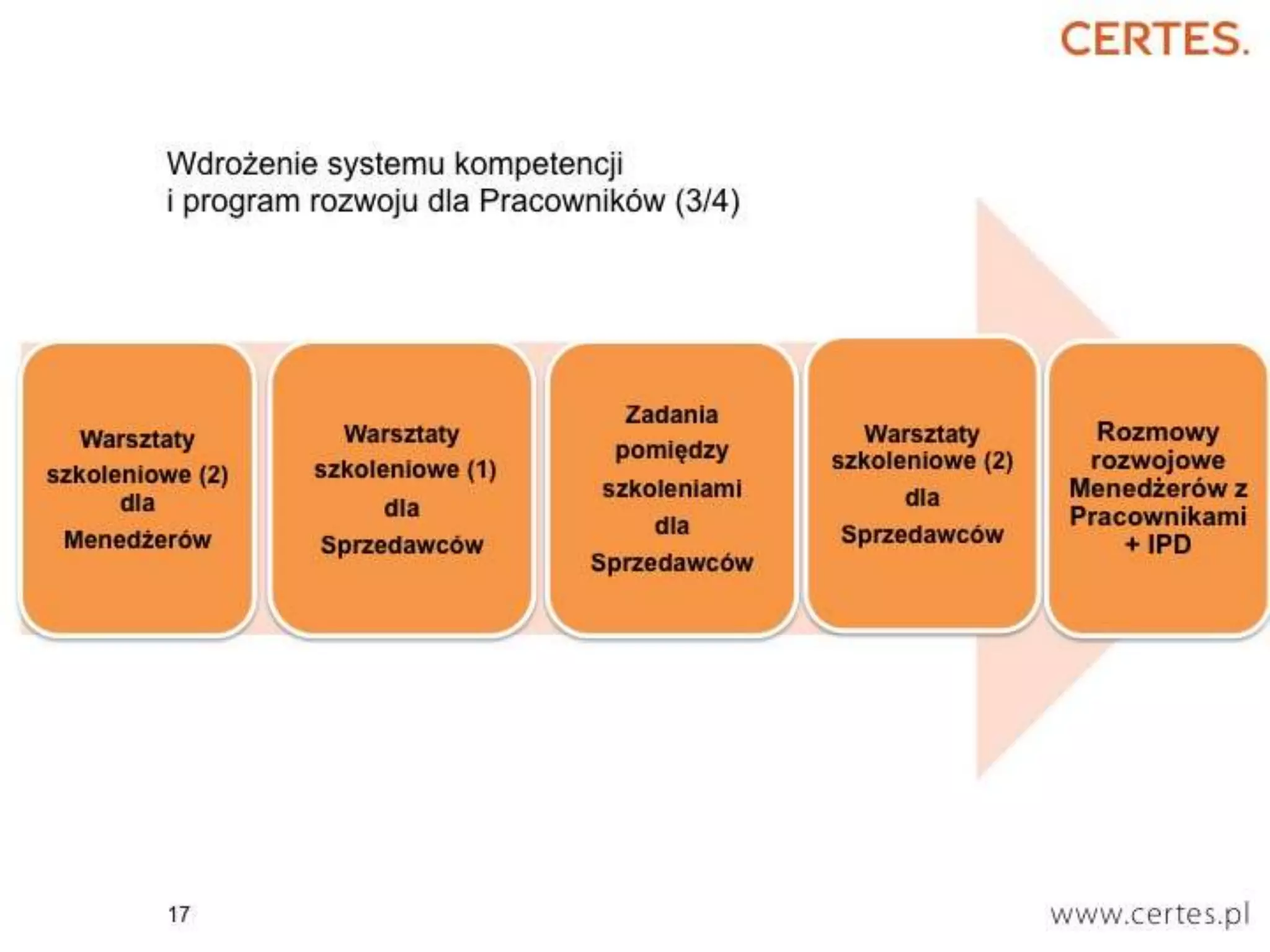 CERTES.

Wdrożenie systemu kompetencji
i program rozwoju dla Pracowników (3/4)

Warsztaty szkoleniowe (2) dla Menedżerów

Warsztaty szkoleniowe (1) dla Sprzedawców

Zadania pomiędzy szkoleniami dla Sprzedawców

Warsztaty szkoleniowe (2) dla Sprzedawców

Rozmowy rozwojowe Menedżerów z Pracownikami + IPD

17

www.certes.pl